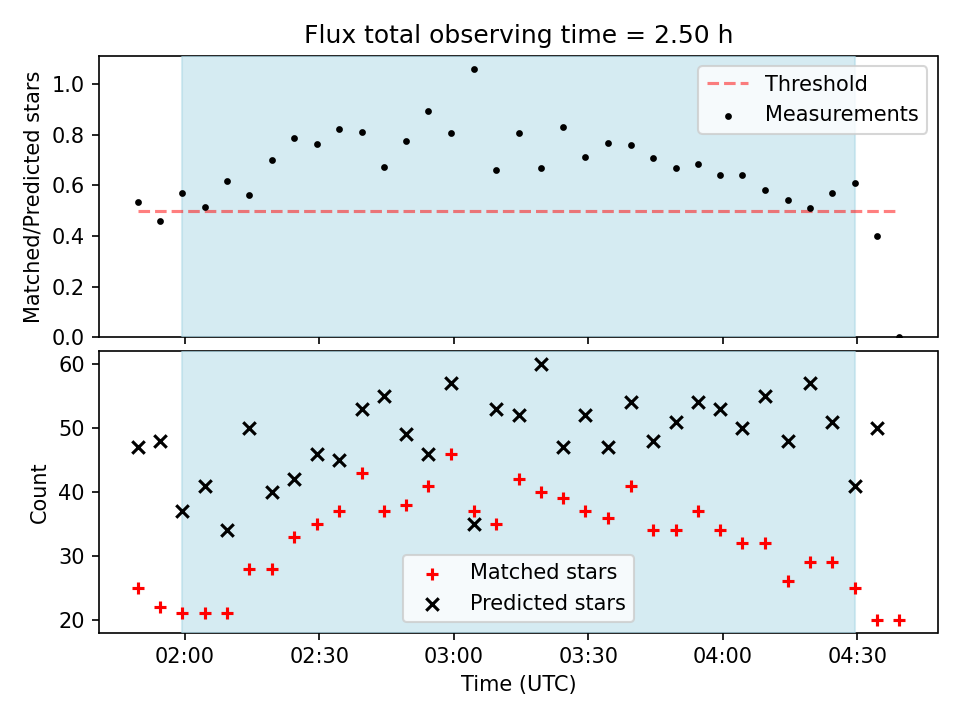 Flux total observing time = 2.50 h

Matched/Predicted stars

1.0
0.8
0.6
0.4
0.2
0.0

Threshold
Measurements

Count

60
50
40
30
20

Matched stars
Predicted stars

02:00
02:30
03:00
03:30
04:00
04:30

Time (UTC)